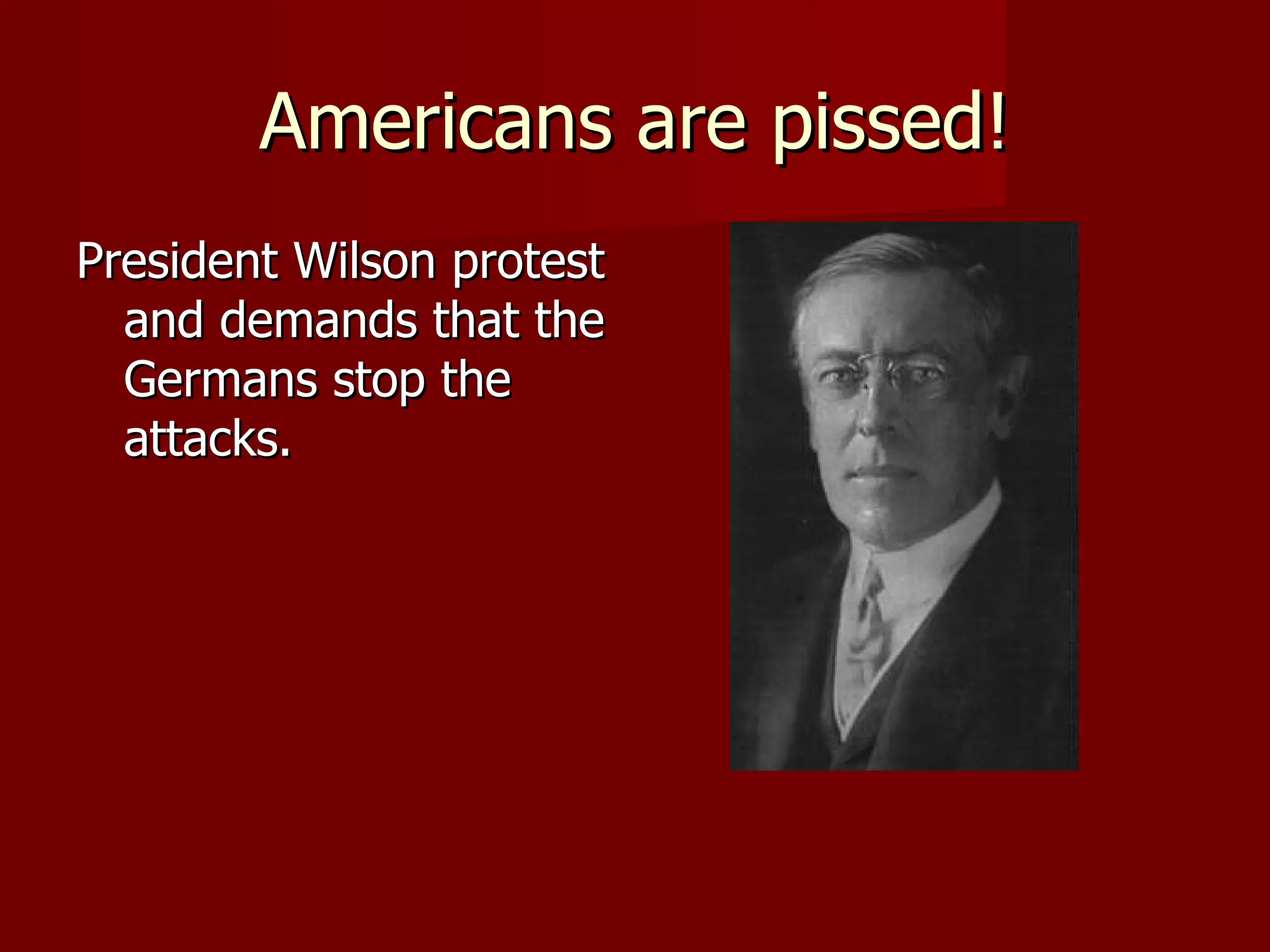 Americans are pissed!

President Wilson protest and demands that the Germans stop the attacks.